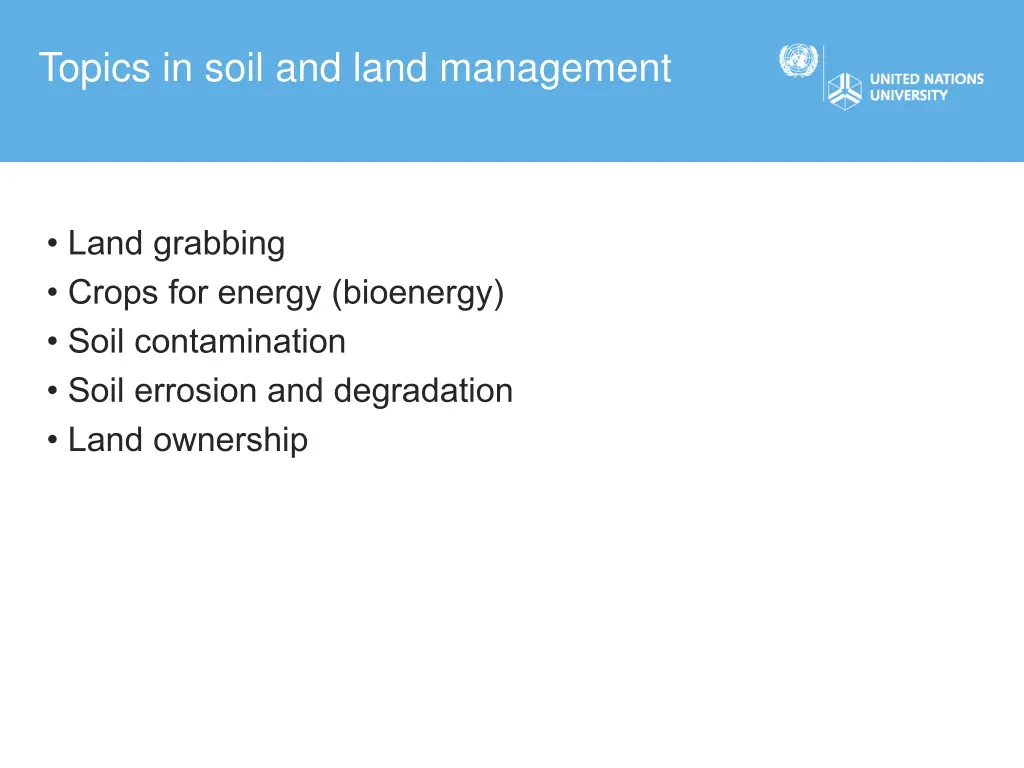 Topics in soil and land management

UNITED NATIONS
UNIVERSITY

• Land grabbing
• Crops for energy (bioenergy)
• Soil contamination
• Soil errosion and degradation
• Land ownership